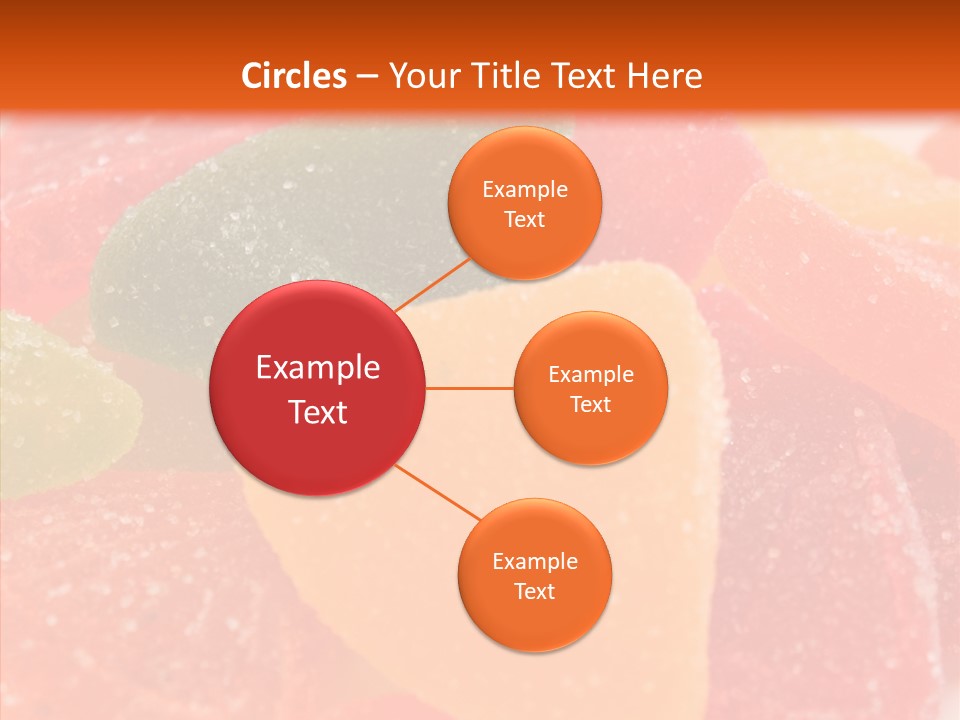 Circles – Your Title Text Here

Example Text

Example Text

Example Text

Example Text